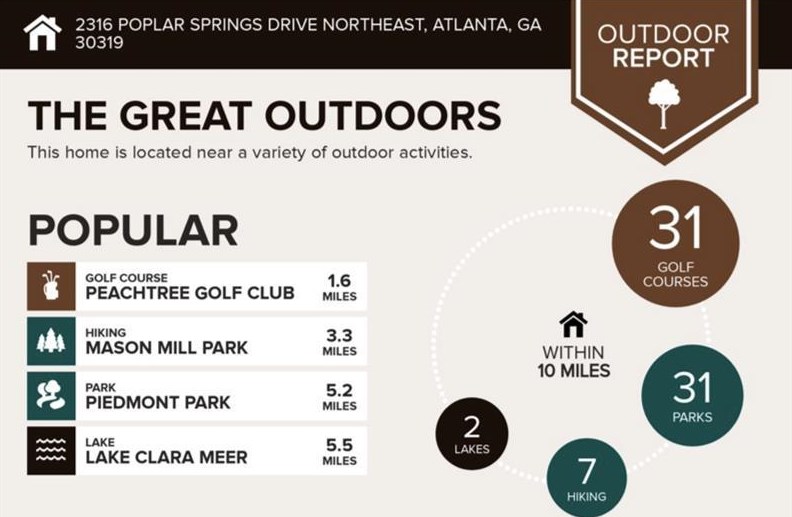 2316 POPLAR SPRINGS DRIVE NORTHEAST, ATLANTA, GA 30319

OUTDOOR REPORT

THE GREAT OUTDOORS

This home is located near a variety of outdoor activities.

POPULAR

GOLF COURSE
PEACHTREE GOLF CLUB
1.6 MILES

HIKING
MASON MILL PARK
3.3 MILES

PARK
PIEDMONT PARK
5.2 MILES

LAKE
LAKE CLARA MEER
5.5 MILES

31 GOLF COURSES

WITHIN 10 MILES

31 PARKS

2 LAKES

7 HIKING